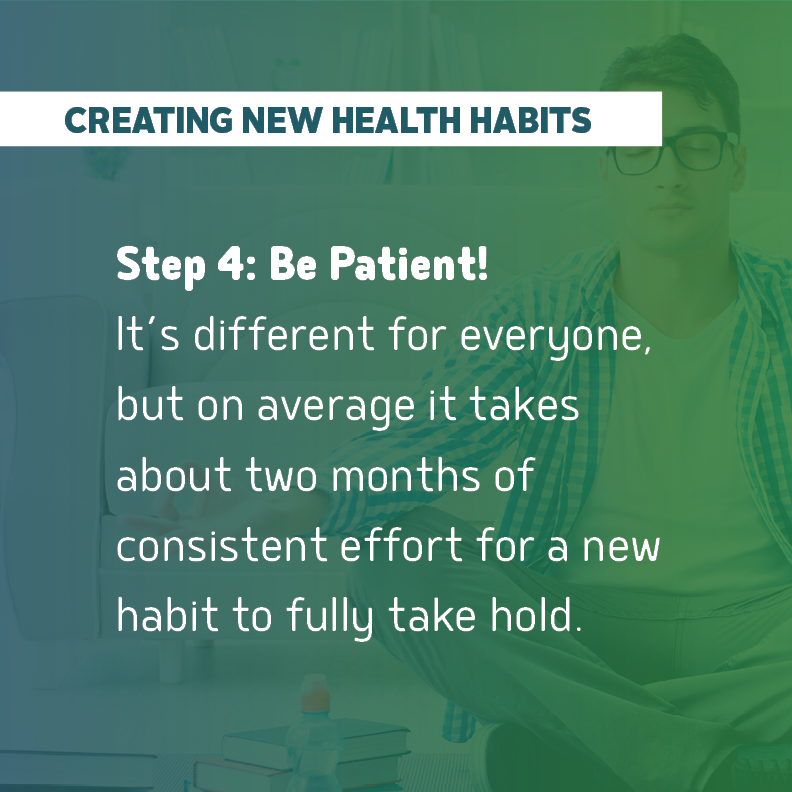 CREATING NEW HEALTH HABITS

Step 4: Be Patient!
It's different for everyone, but on average it takes about two months of consistent effort for a new habit to fully take hold.